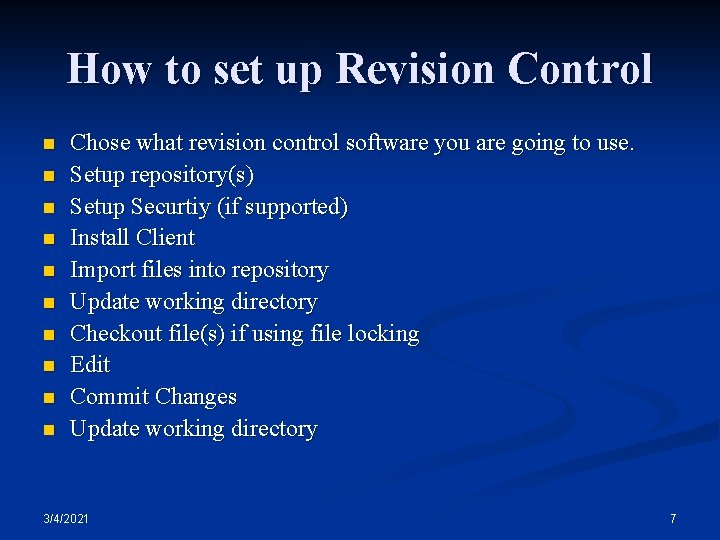 How to set up Revision Control

- Chose what revision control software you are going to use.
- Setup repository(s)
- Setup Securtiy (if supported)
- Install Client
- Import files into repository
- Update working directory
- Checkout file(s) if using file locking
- Edit
- Commit Changes
- Update working directory

3/4/2021

7